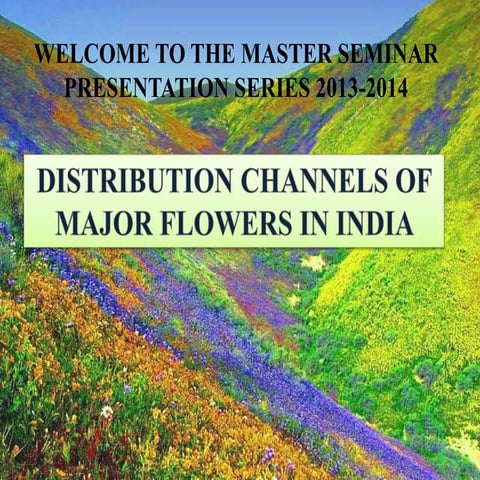 WELCOME TO THE MASTER SEMINAR PRESENTATION SERIES 2013-2014

DISTRIBUTION CHANNELS OF MAJOR FLOWERS IN INDIA